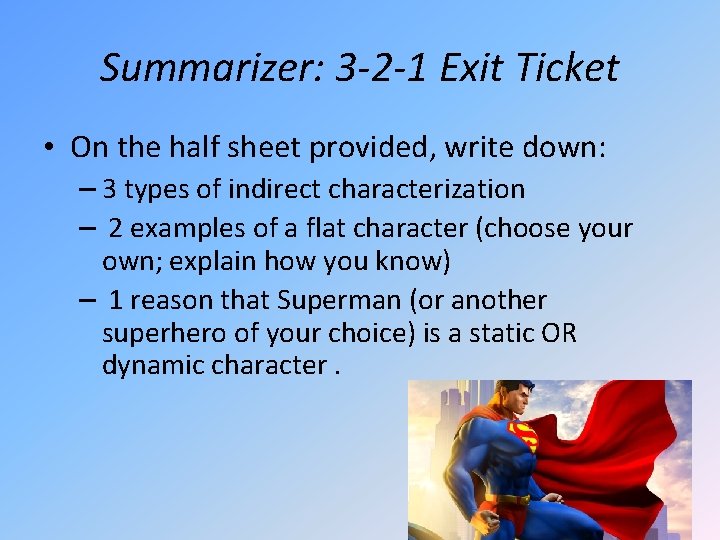 Summarizer: 3-2-1 Exit Ticket

• On the half sheet provided, write down:
– 3 types of indirect characterization
– 2 examples of a flat character (choose your own; explain how you know)
– 1 reason that Superman (or another superhero of your choice) is a static OR dynamic character .

S